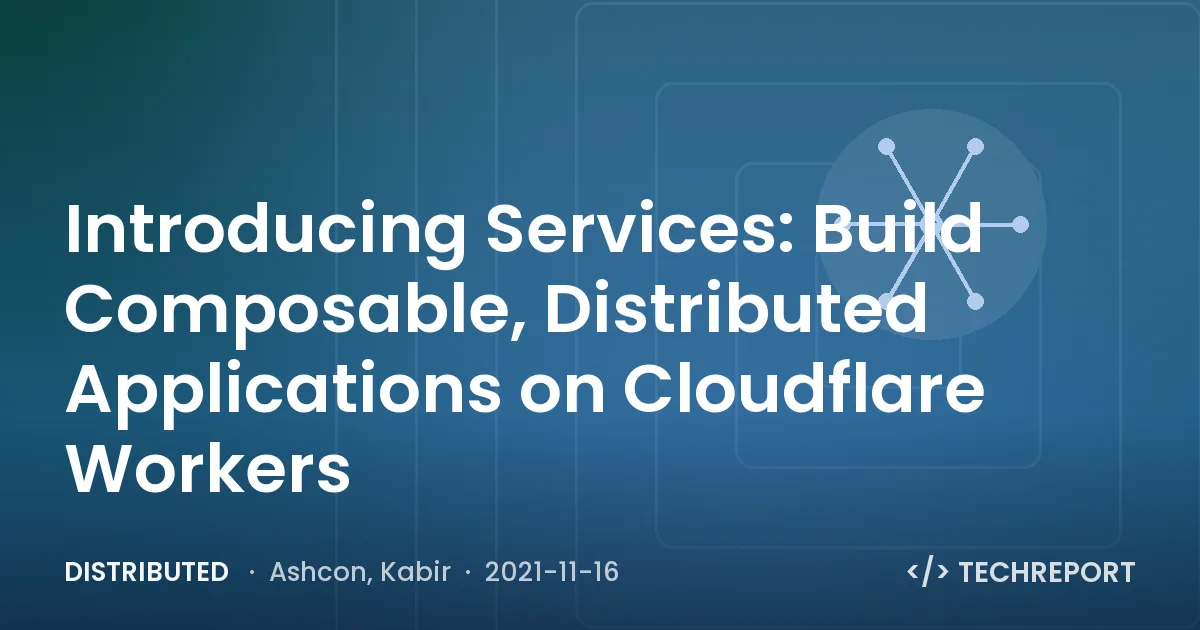 Introducing Services: Build Composable, Distributed Applications on Cloudflare Workers

DISTRIBUTED · Ashcon, Kabir · 2021-11-16

</> TECHREPORT